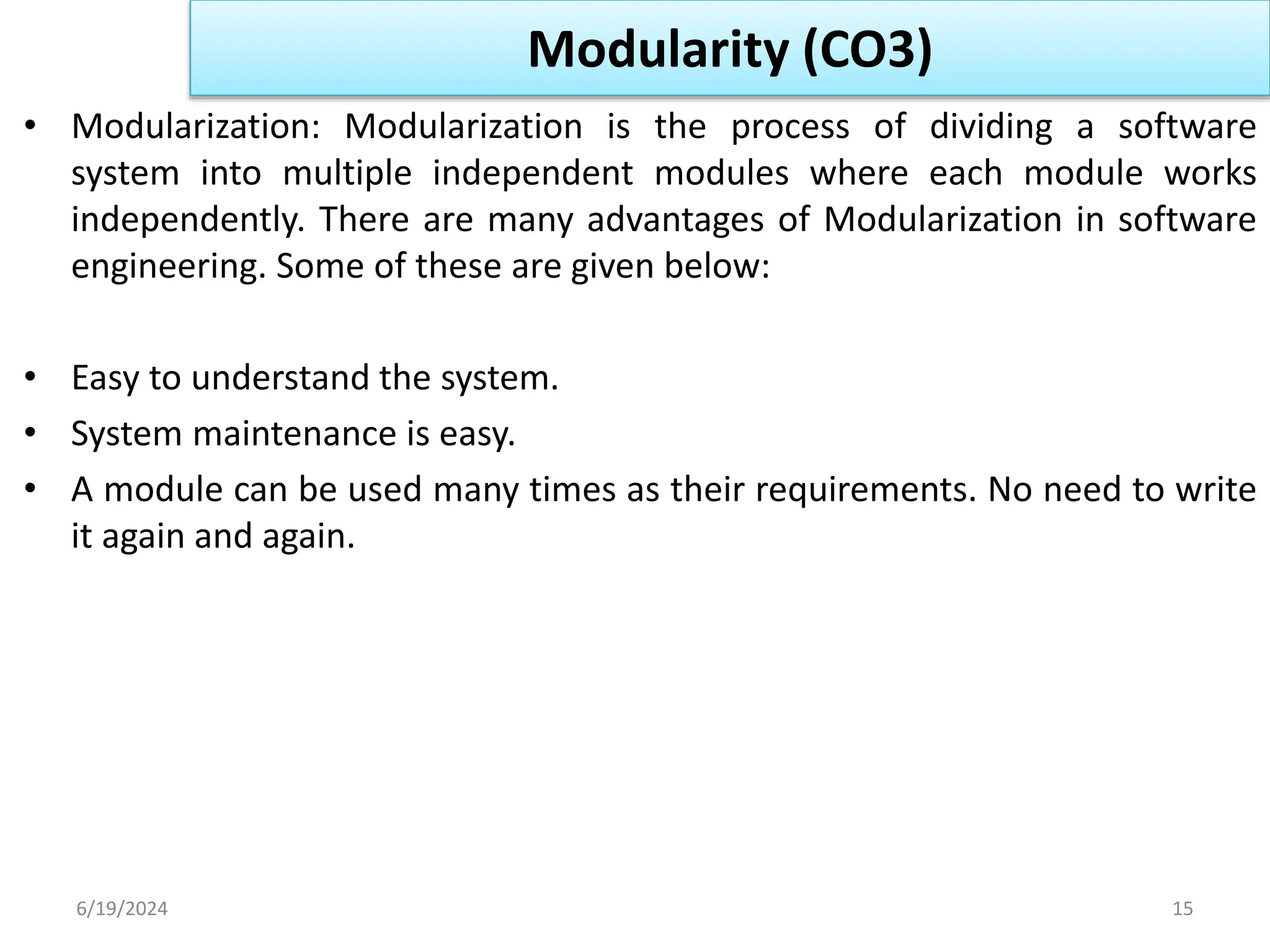 Modularity (CO3)

• Modularization: Modularization is the process of dividing a software system into multiple independent modules where each module works independently. There are many advantages of Modularization in software engineering. Some of these are given below:

• Easy to understand the system.
• System maintenance is easy.
• A module can be used many times as their requirements. No need to write it again and again.

6/19/2024

15